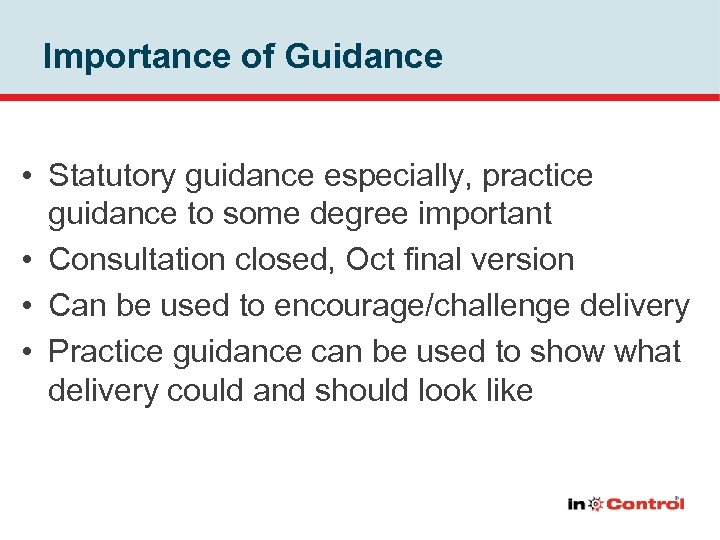 Importance of Guidance

• Statutory guidance especially, practice guidance to some degree important
• Consultation closed, Oct final version
• Can be used to encourage/challenge delivery
• Practice guidance can be used to show what delivery could and should look like

In Control